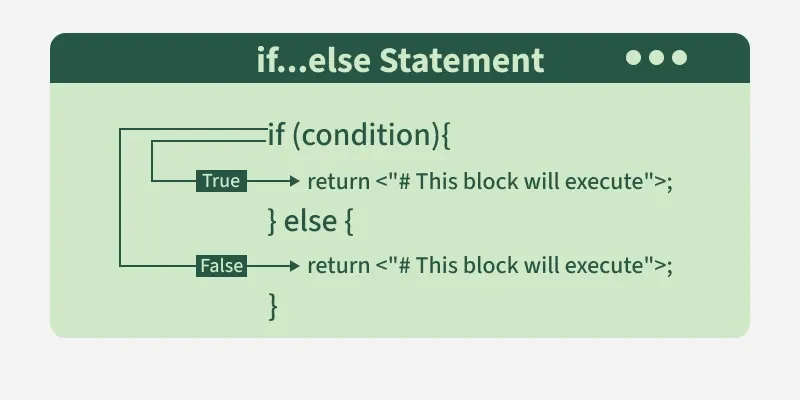 if...else Statement

if (condition){

True

return <"# This block will execute">;

} else {

False

return <"# This block will execute">;

}